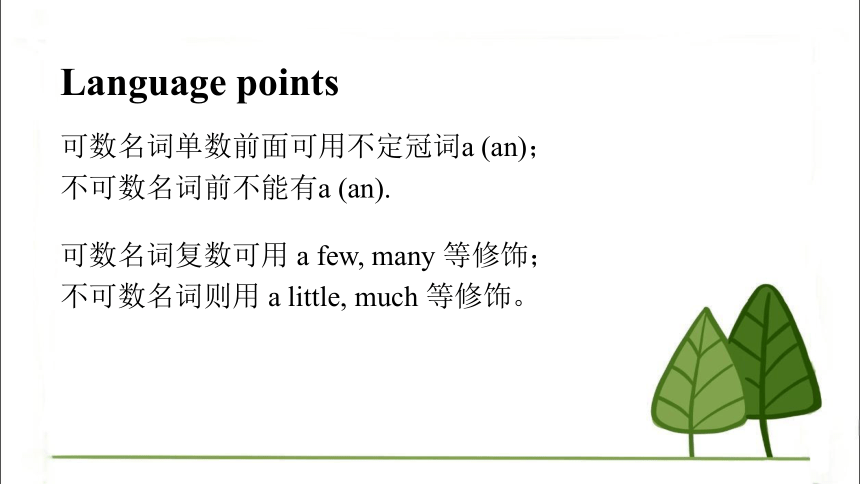 Language points

可数名词单数前面可用不定冠词a (an)；
不可数名词前不能有a (an).

可数名词复数可用 a few, many 等修饰；
不可数名词则用 a little, much 等修饰。